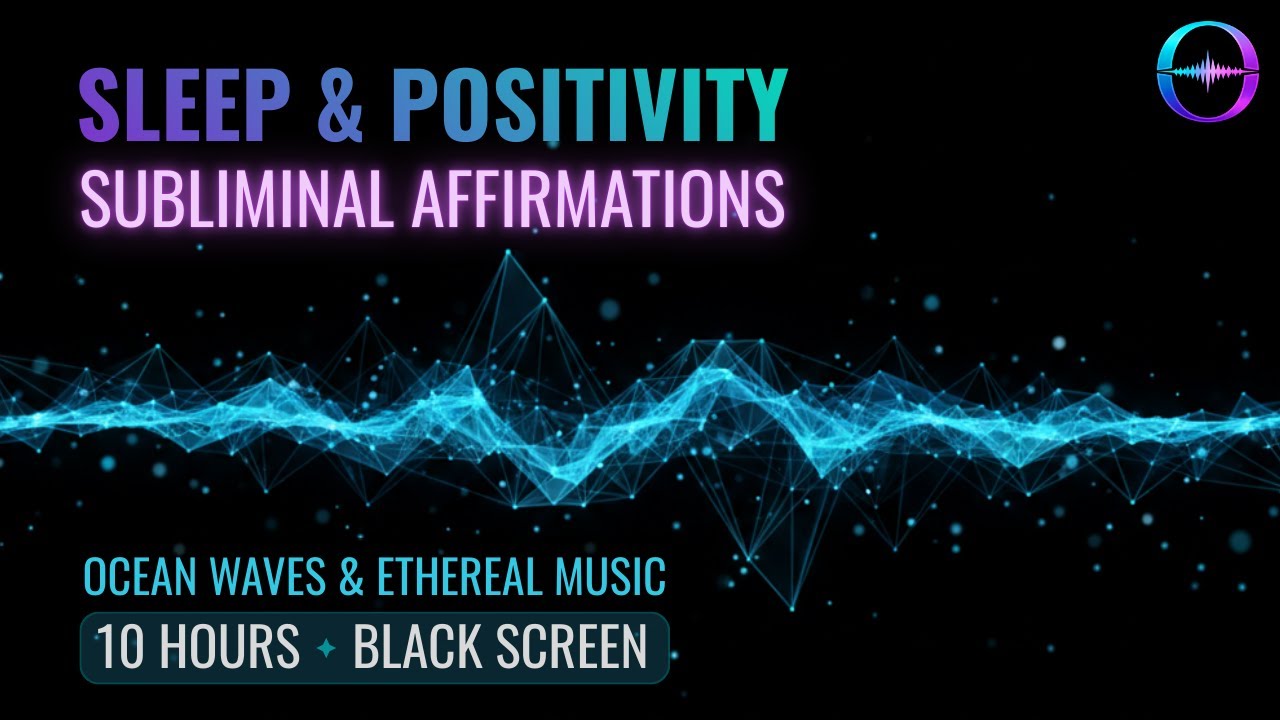 SLEEP & POSITIVITY
SUBLIMINAL AFFIRMATIONS

OCEAN WAVES & ETHEREAL MUSIC
10 HOURS ✦ BLACK SCREEN